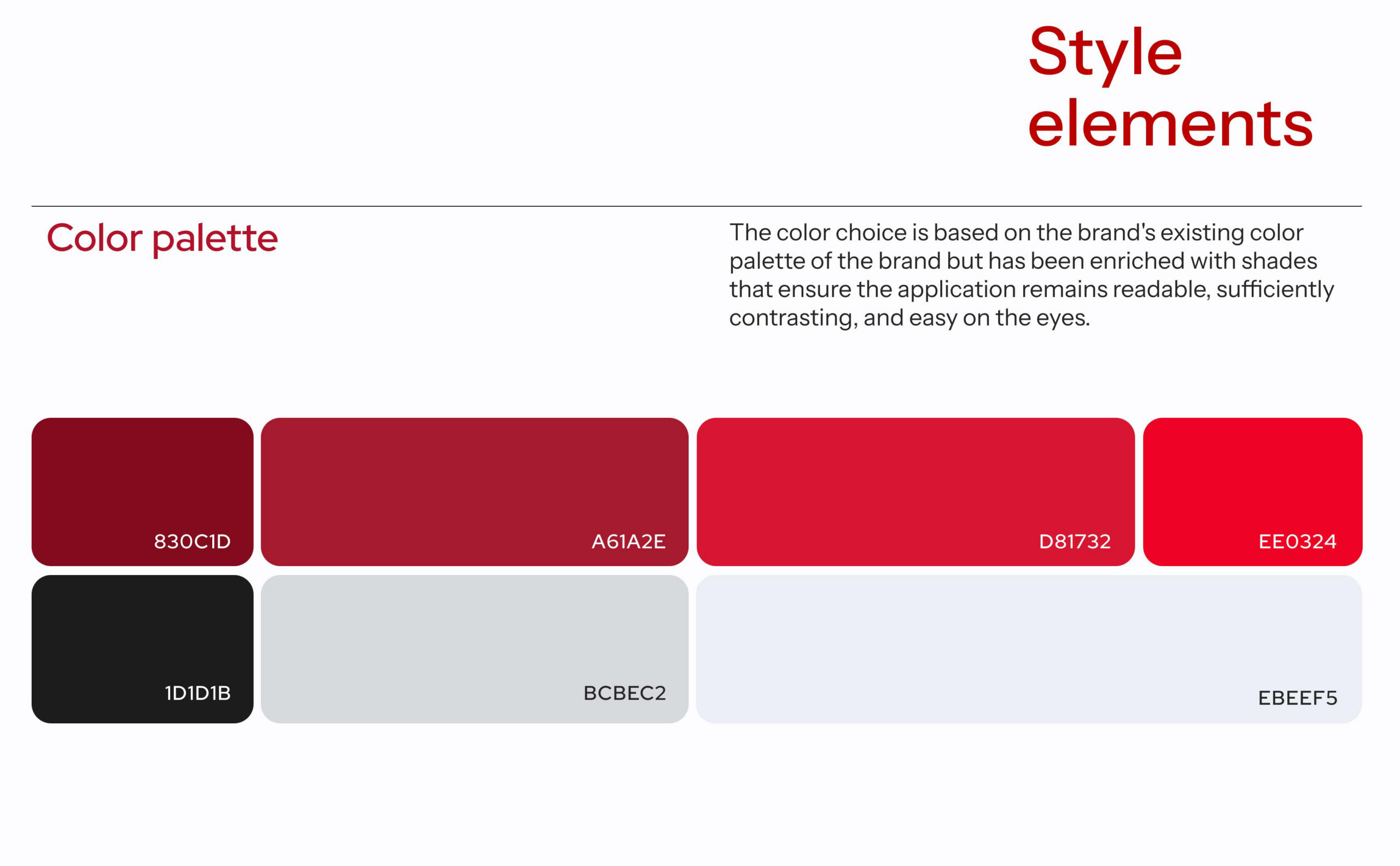 Style elements

Color palette

The color choice is based on the brand's existing color palette of the brand but has been enriched with shades that ensure the application remains readable, sufficiently contrasting, and easy on the eyes.

830C1D

A61A2E

D81732

EE0324

1D1D1B

BCBEC2

EBEEF5